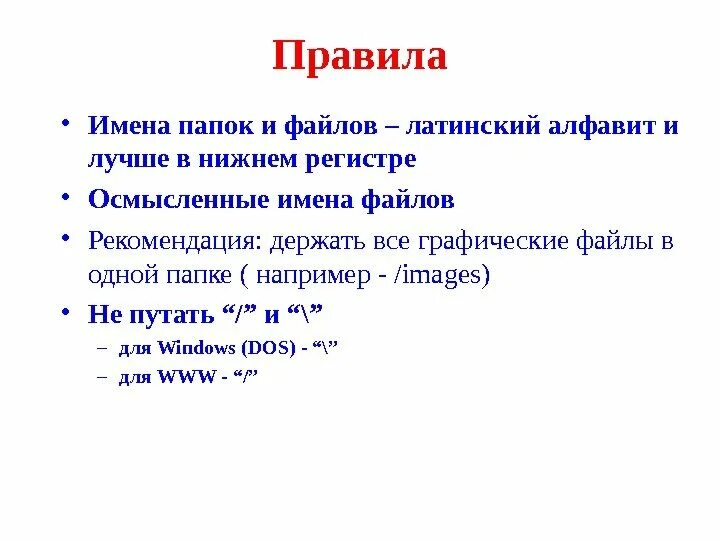 Правила

• Имена папок и файлов – латинский алфавит и лучше в нижнем регистре

• Осмысленные имена файлов

• Рекомендация: держать все графические файлы в одной папке ( например - /images)

• Не путать “/” и “\”
  – для Windows (DOS) - “\”
  – для WWW - “/”